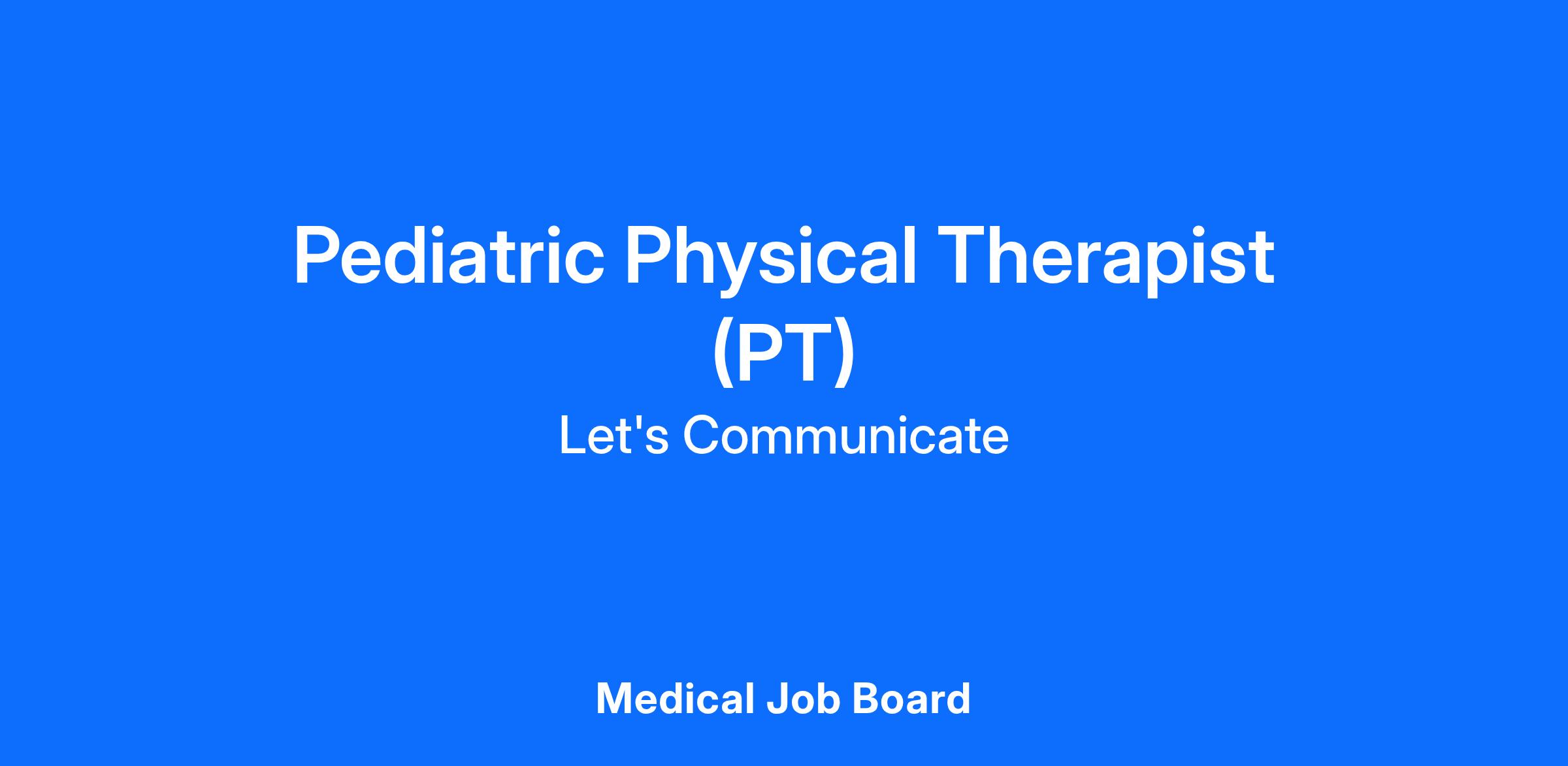 Pediatric Physical Therapist (PT)

Let's Communicate

Medical Job Board